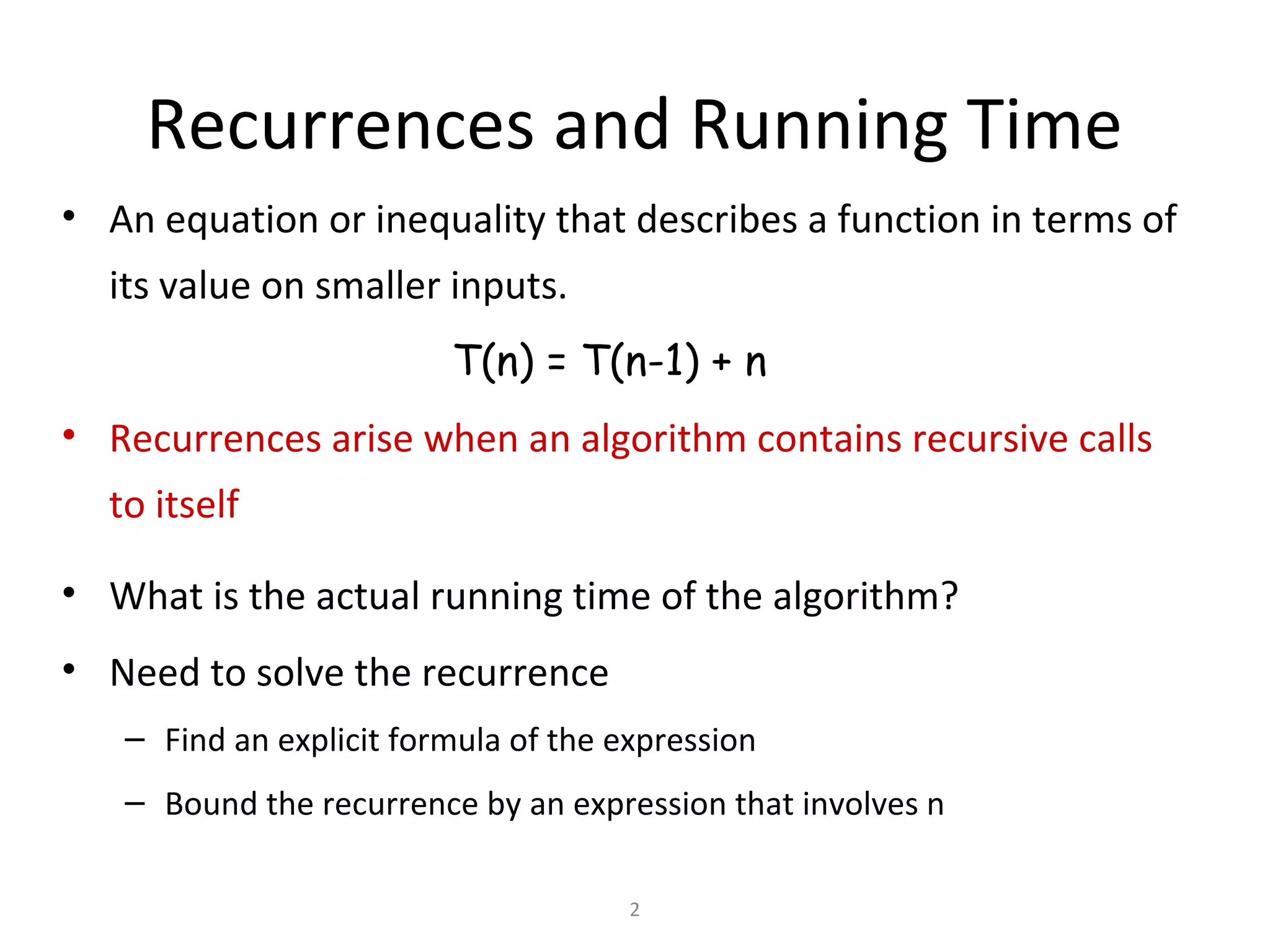 Recurrences and Running Time

• An equation or inequality that describes a function in terms of its value on smaller inputs.

$T(n) = T(n-1) + n$

• Recurrences arise when an algorithm contains recursive calls to itself

• What is the actual running time of the algorithm?

• Need to solve the recurrence

– Find an explicit formula of the expression

– Bound the recurrence by an expression that involves n

2